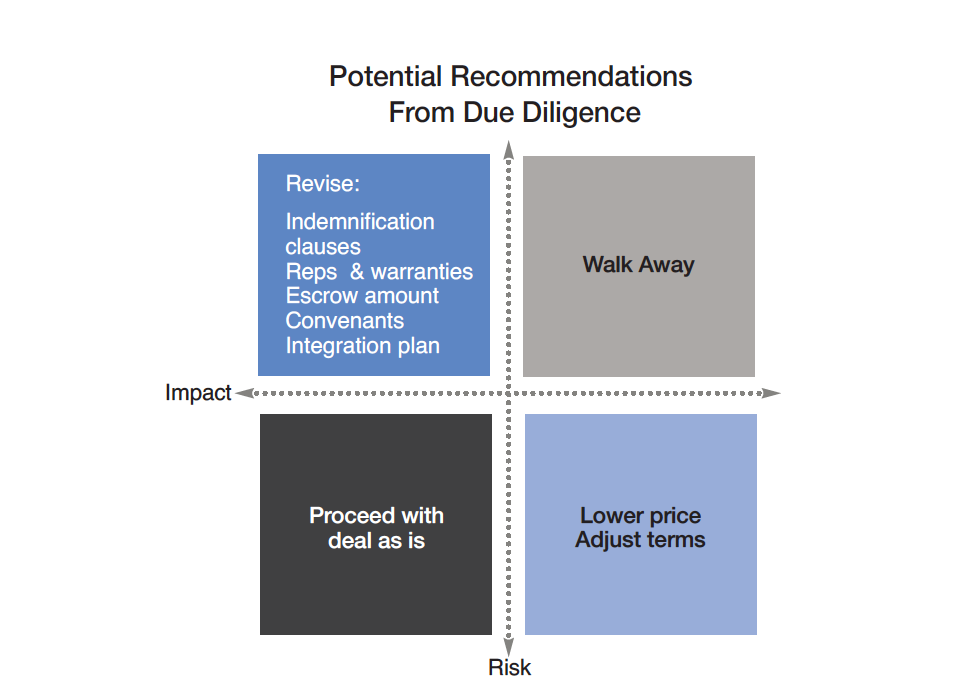 Potential Recommendations
From Due Diligence

Revise:

Indemnification clauses
Reps & warranties
Escrow amount
Convenants
Integration plan

Walk Away

Impact

Proceed with deal as is

Lower price
Adjust terms

Risk